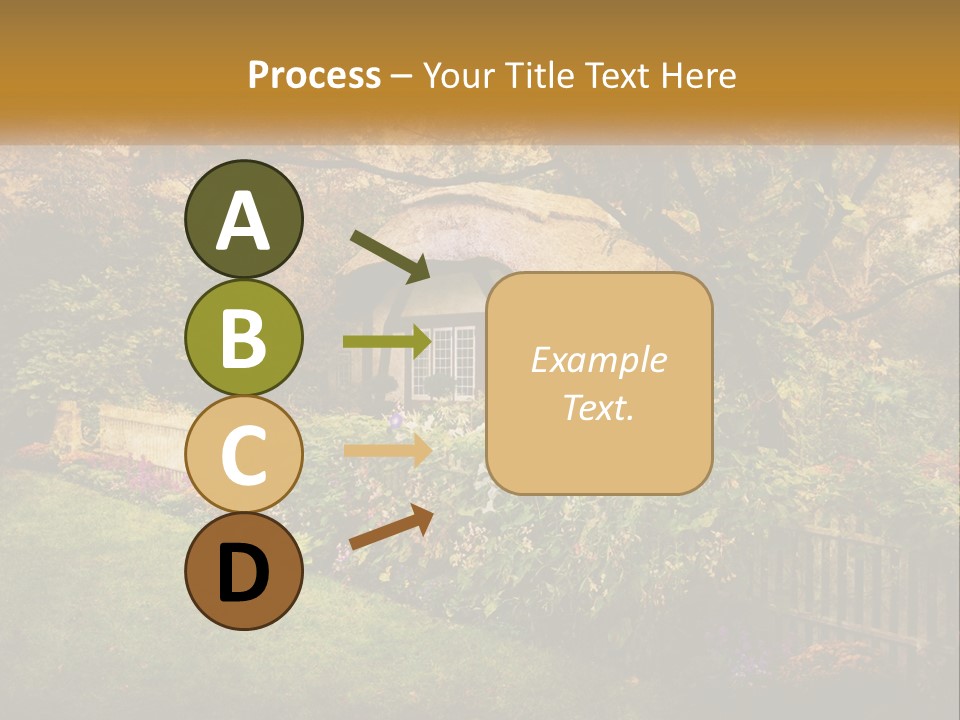 Process – Your Title Text Here

A

B

C

D

Example Text.